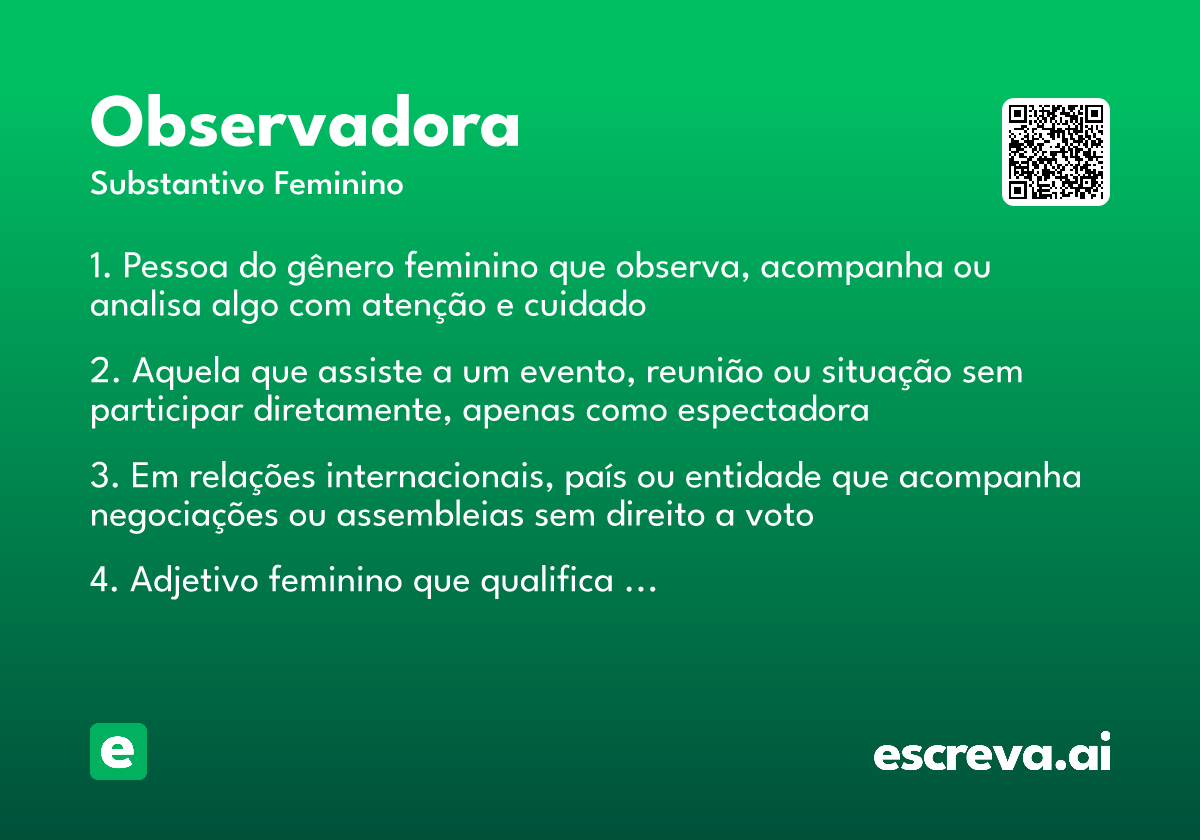 Observadora
Substantivo Feminino

1. Pessoa do gênero feminino que observa, acompanha ou analisa algo com atenção e cuidado

2. Aquela que assiste a um evento, reunião ou situação sem participar diretamente, apenas como espectadora

3. Em relações internacionais, país ou entidade que acompanha negociações ou assembleias sem direito a voto

4. Adjetivo feminino que qualifica ...

e

escreva.ai